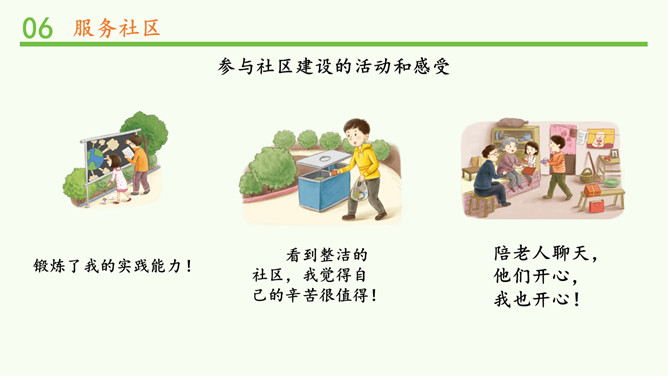 06 服务社区

参与社区建设的活动和感受

锻炼了我的实践能力！

看到整洁的社区，我觉得自己的辛苦很值得！

陪老人聊天，他们开心，我也开心！